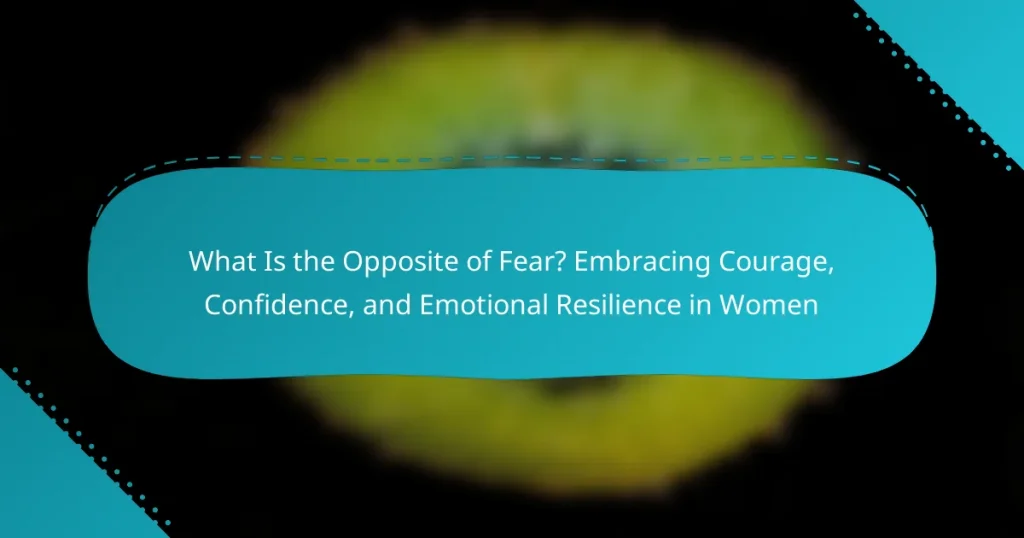 What Is the Opposite of Fear? Embracing Courage, Confidence, and Emotional Resilience in Women